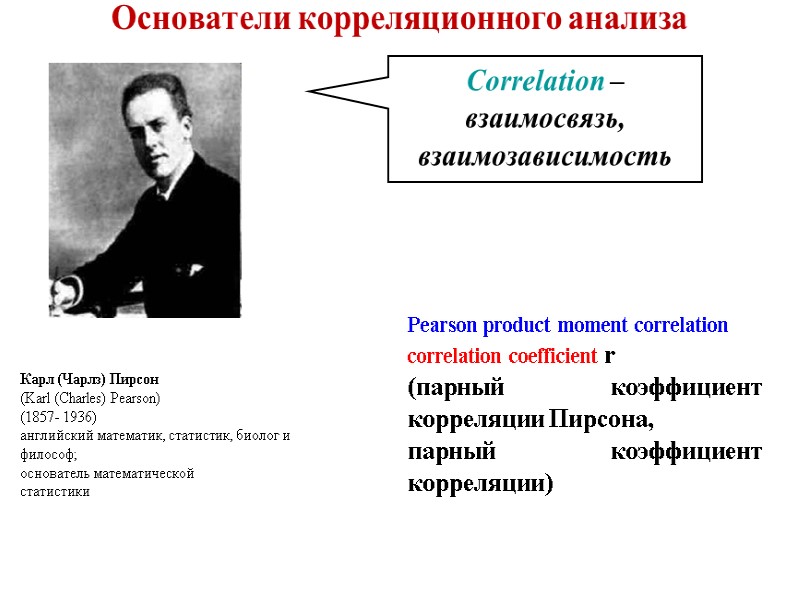 Основатели корреляционного анализа

Correlation – взаимосвязь, взаимозависимость

Карл (Чарлз) Пирсон
(Karl (Charles) Pearson)
(1857- 1936)
английский математик, статистик, биолог и философ;
основатель математической статистики

Pearson product moment correlation
correlation coefficient r
(парный коэффициент корреляции Пирсона, парный коэффициент корреляции)